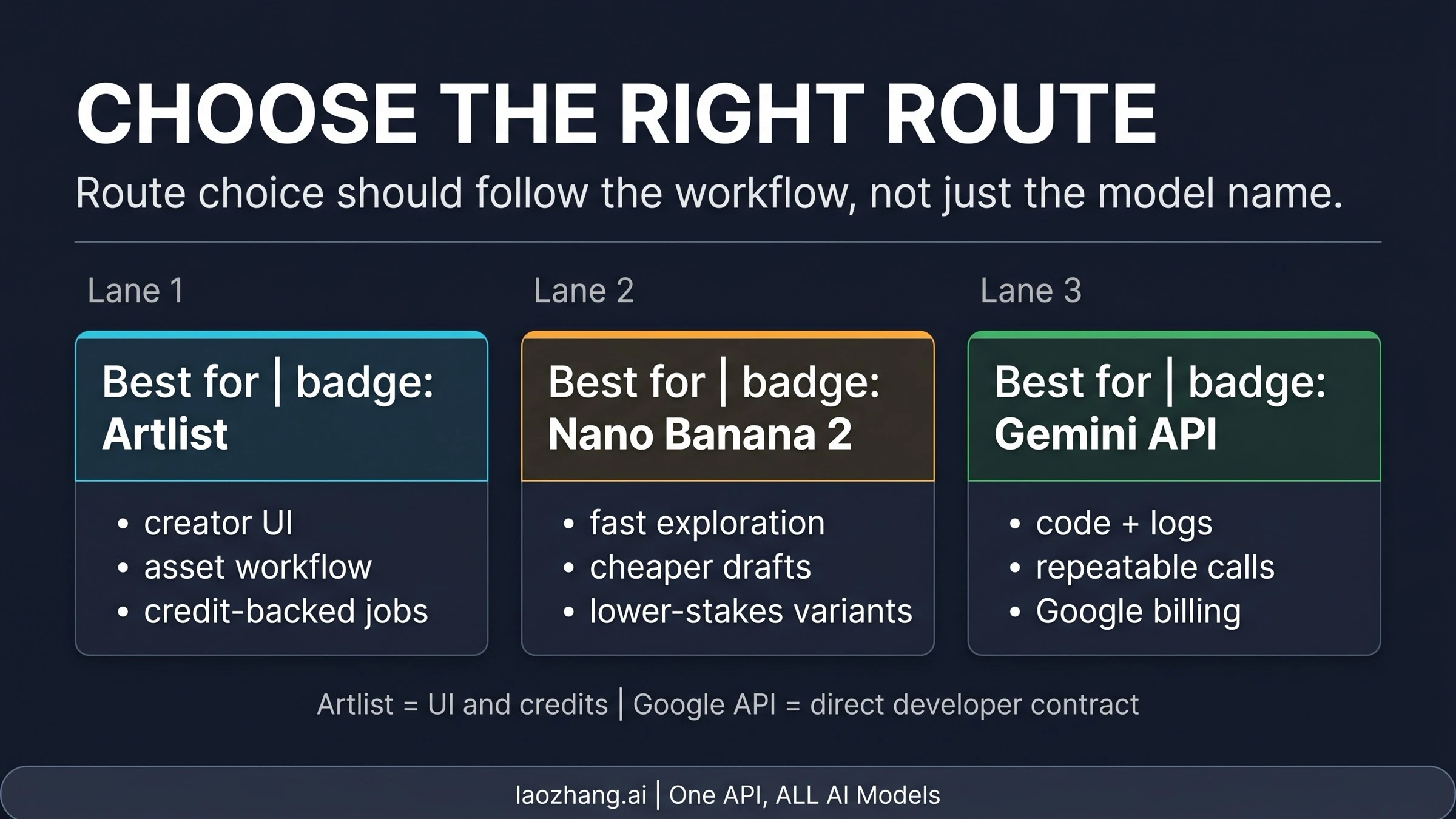 CHOOSE THE RIGHT ROUTE

Route choice should follow the workflow, not just the model name.

Lane 1

Best for | badge:
Artlist

• creator UI
• asset workflow
• credit-backed jobs

Lane 2

Best for | badge:
Nano Banana 2

• fast exploration
• cheaper drafts
• lower-stakes variants

Lane 3

Best for | badge:
Gemini API

• code + logs
• repeatable calls
• Google billing

Artlist = UI and credits | Google API = direct developer contract

laozhang.ai | One API, ALL AI Models